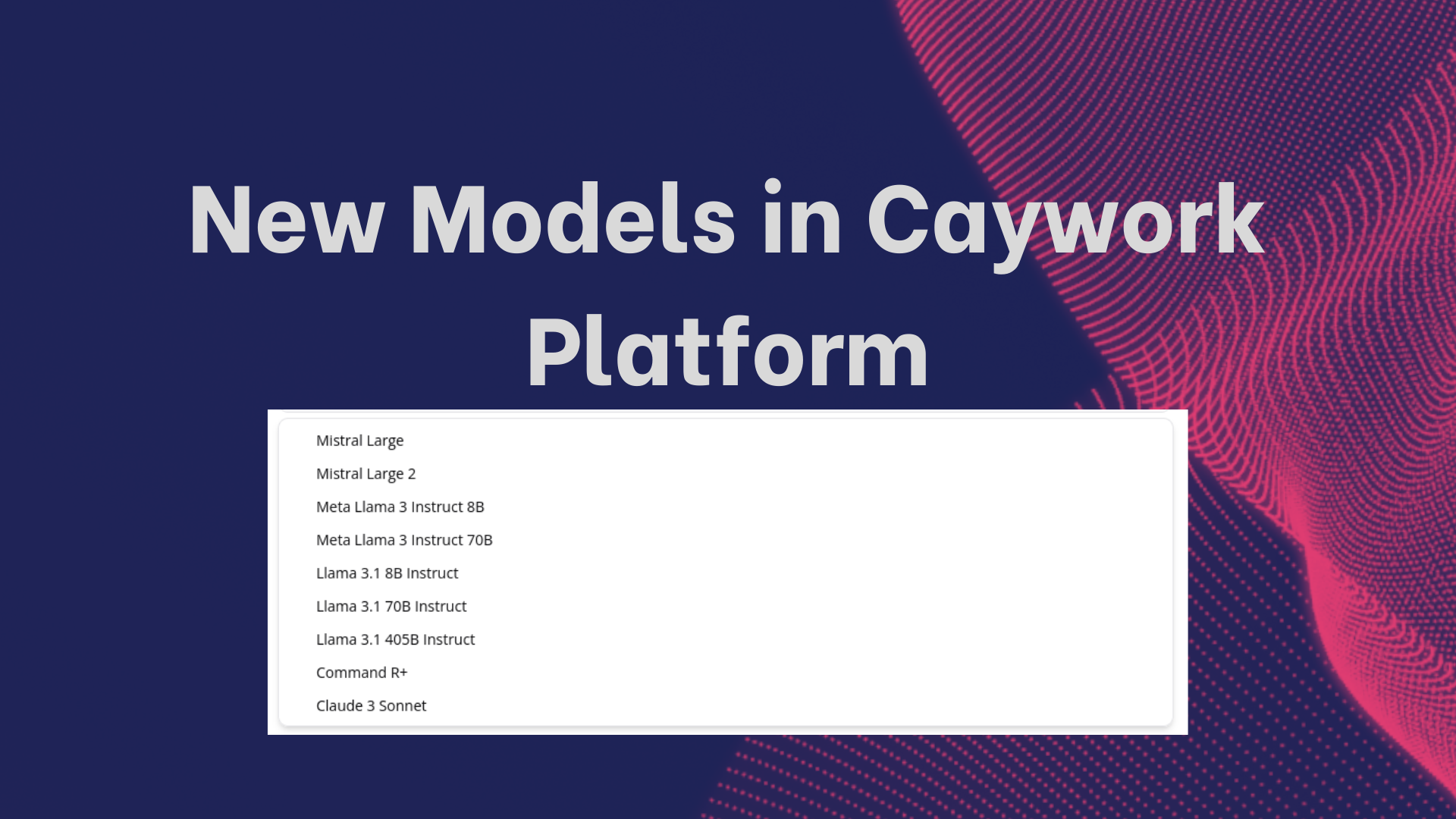 New Models in Caywork Platform

Mistral Large
Mistral Large 2
Meta Llama 3 Instruct 8B
Meta Llama 3 Instruct 70B
Llama 3.1 8B Instruct
Llama 3.1 70B Instruct
Llama 3.1 405B Instruct
Command R+
Claude 3 Sonnet